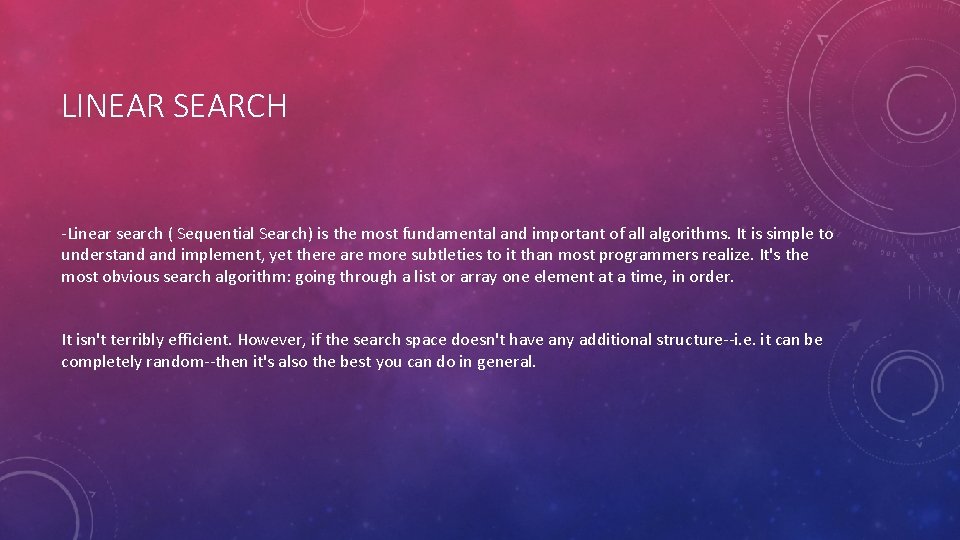 LINEAR SEARCH

-Linear search ( Sequential Search) is the most fundamental and important of all algorithms. It is simple to understand and implement, yet there are more subtleties to it than most programmers realize. It's the most obvious search algorithm: going through a list or array one element at a time, in order.

It isn't terribly efficient. However, if the search space doesn't have any additional structure--i.e. it can be completely random--then it's also the best you can do in general.